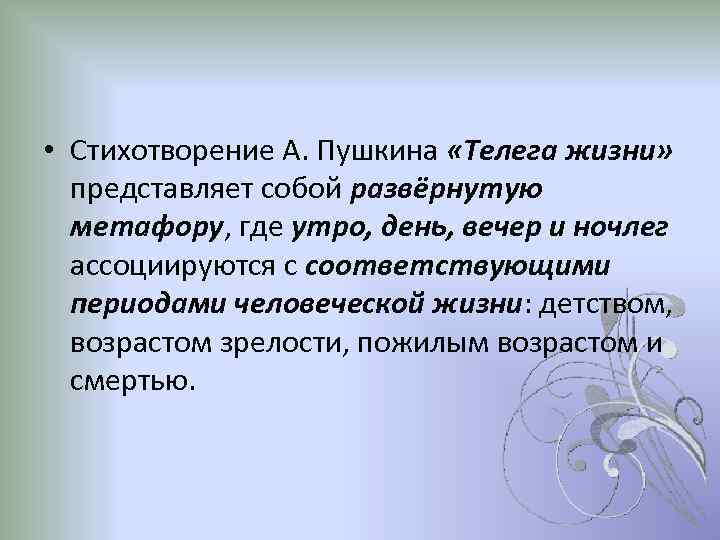 • Стихотворение А. Пушкина «Телега жизни» представляет собой развёрнутую метафору, где утро, день, вечер и ночлег ассоциируются с соответствующими периодами человеческой жизни: детством, возрастом зрелости, пожилым возрастом и смертью.